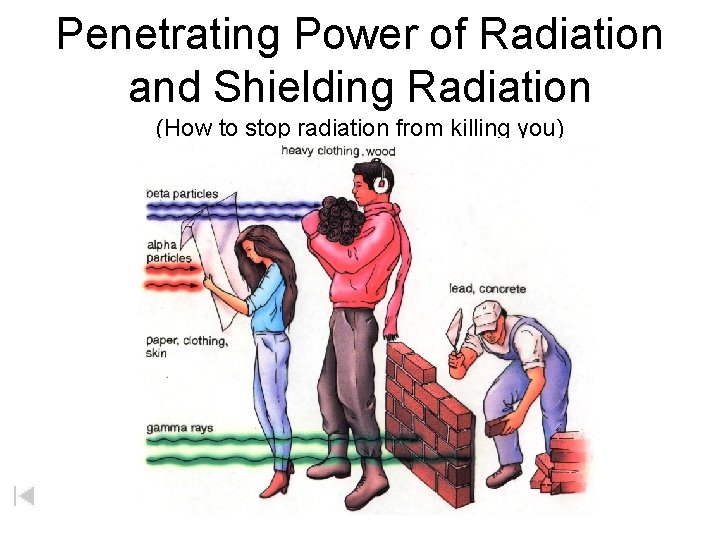 Penetrating Power of Radiation and Shielding Radiation
(How to stop radiation from killing you)

heavy clothing, wood

beta particles

alpha particles

lead, concrete

paper, clothing, skin

gamma rays